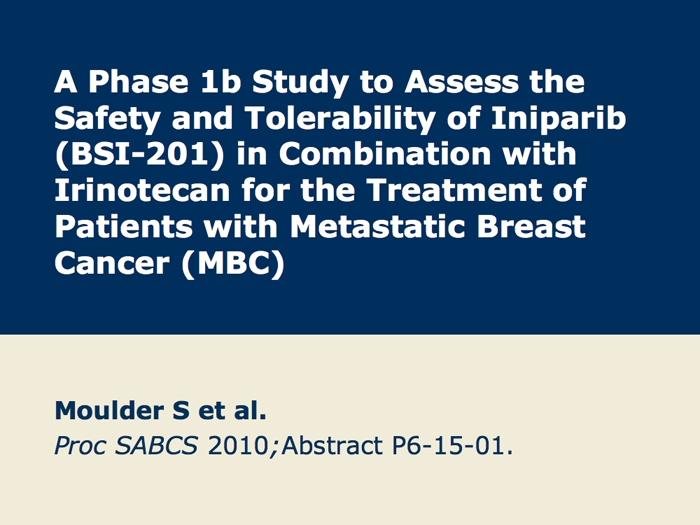 A Phase 1b Study to Assess the Safety and Tolerability of Iniparib (BSI-201) in Combination with Irinotecan for the Treatment of Patients with Metastatic Breast Cancer (MBC)

Moulder S et al.
Proc SABCS 2010;Abstract P6-15-01.